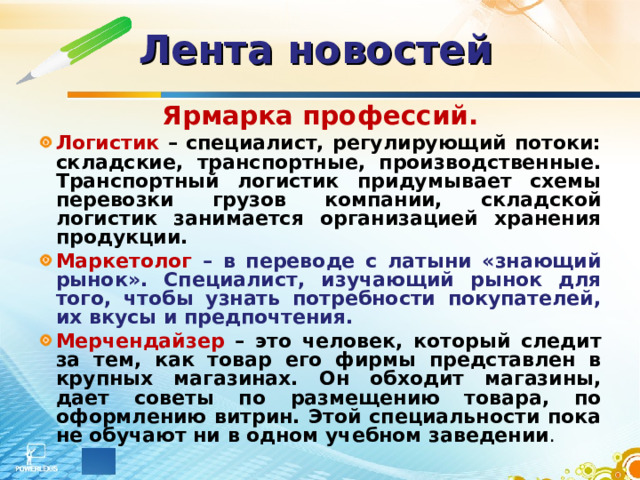 Лента новостей

Ярмарка профессий.

Логистик – специалист, регулирующий потоки: складские, транспортные, производственные. Транспортный логистик придумывает схемы перевозки грузов компании, складской логистик занимается организацией хранения продукции.

Маркетолог – в переводе с латыни «знающий рынок». Специалист, изучающий рынок для того, чтобы узнать потребности покупателей, их вкусы и предпочтения.

Мерчендайзер – это человек, который следит за тем, как товар его фирмы представлен в крупных магазинах. Он обходит магазины, дает советы по размещению товара, по оформлению витрин. Этой специальности пока не обучают ни в одном учебном заведении.

POWERLEXIS